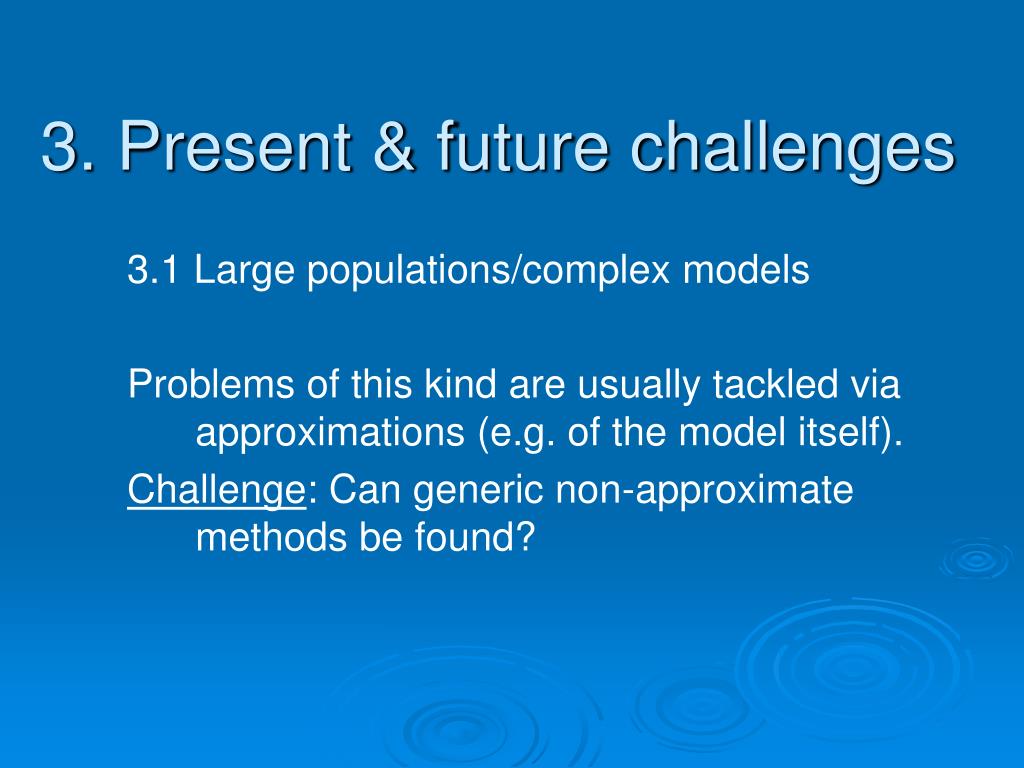 3. Present & future challenges

3.1 Large populations/complex models

Problems of this kind are usually tackled via approximations (e.g. of the model itself).

Challenge: Can generic non-approximate methods be found?